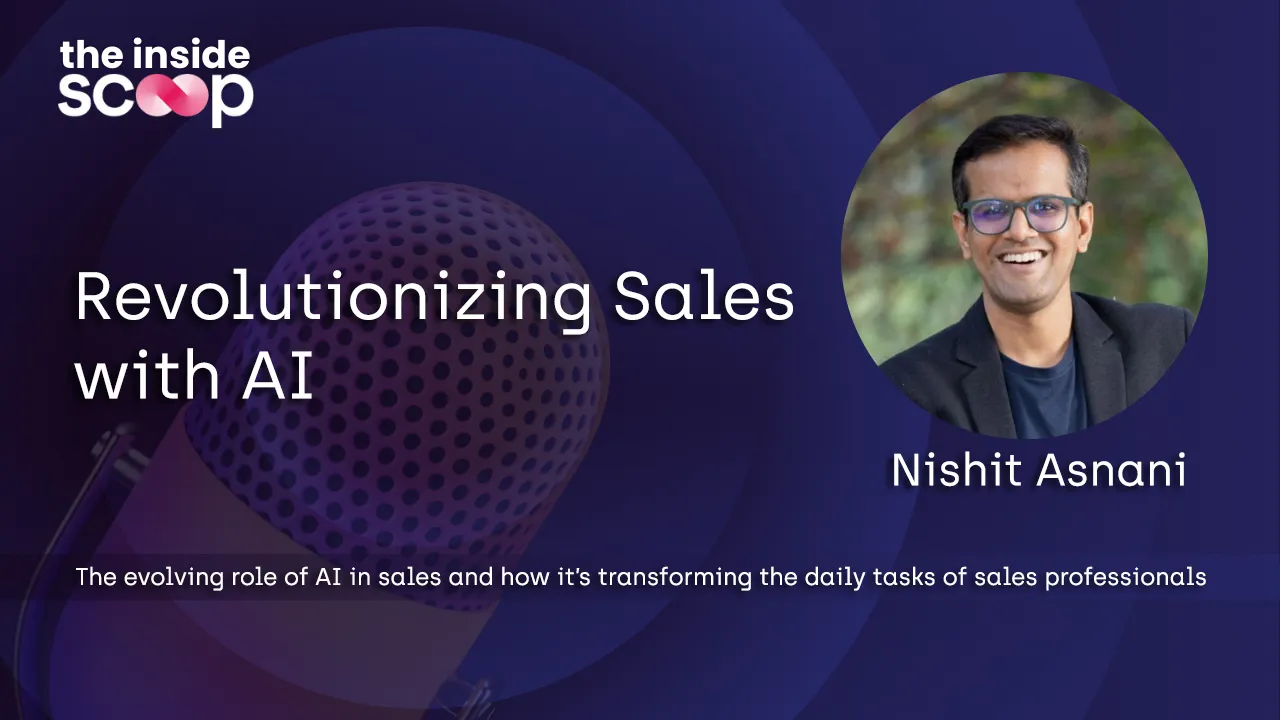 the inside scoop

Revolutionizing Sales with AI

Nishit Asnani

The evolving role of AI in sales and how it's transforming the daily tasks of sales professionals